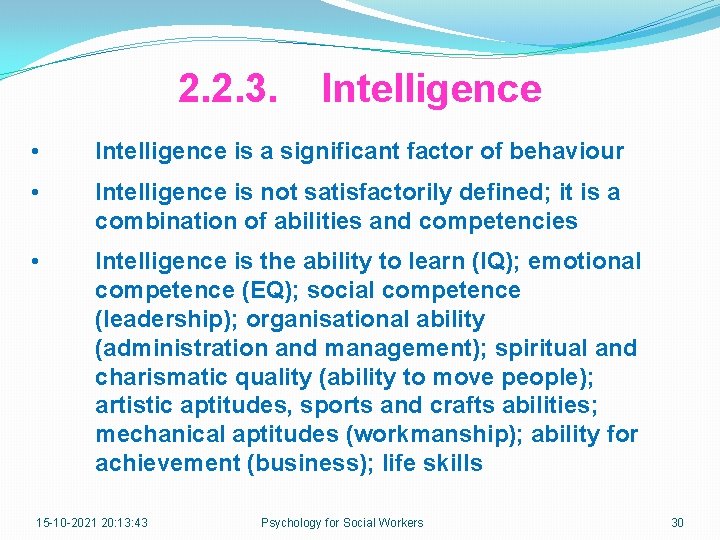 2.2.3. Intelligence

• Intelligence is a significant factor of behaviour

• Intelligence is not satisfactorily defined; it is a combination of abilities and competencies

• Intelligence is the ability to learn (IQ); emotional competence (EQ); social competence (leadership); organisational ability (administration and management); spiritual and charismatic quality (ability to move people); artistic aptitudes, sports and crafts abilities; mechanical aptitudes (workmanship); ability for achievement (business); life skills

15-10-2021 20:13:43 Psychology for Social Workers 30